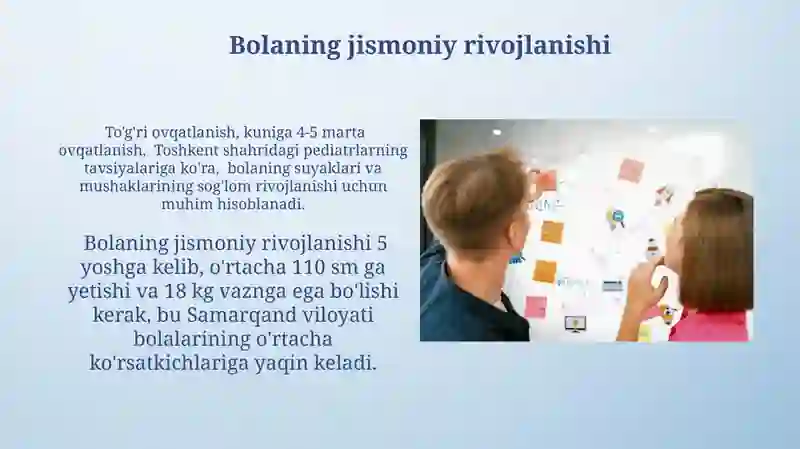 Bolaning jismoniy rivojlanishi

To'g'ri ovqatlanish, kuniga 4-5 marta ovqatlanish, Toshkent shahridagi pediatrlarning tavsiyalariga ko'ra, bolaning suyaklari va mushaklarining sog'lom rivojlanishi uchun muhim hisoblanadi.

Bolaning jismoniy rivojlanishi 5 yoshga kelib, o'rtacha 110 sm ga yetishi va 18 kg vaznga ega bo'lishi kerak, bu Samarqand viloyati bolalarining o'rtacha ko'rsatkichlariga yaqin keladi.